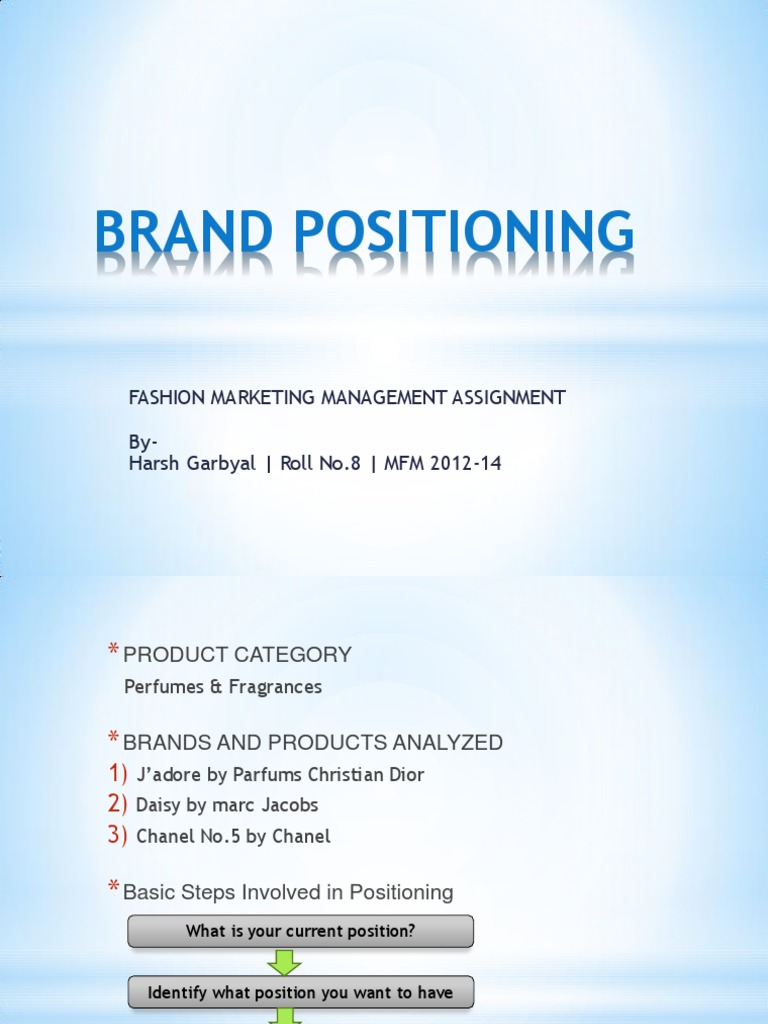 BRAND POSITIONING

FASHION MARKETING MANAGEMENT ASSIGNMENT

By-
Harsh Garbyal | Roll No.8 | MFM 2012-14

* PRODUCT CATEGORY

Perfumes & Fragrances

* BRANDS AND PRODUCTS ANALYZED

1) J'adore by Parfums Christian Dior
2) Daisy by marc Jacobs
3) Chanel No.5 by Chanel

* Basic Steps Involved in Positioning

What is your current position?

Identify what position you want to have